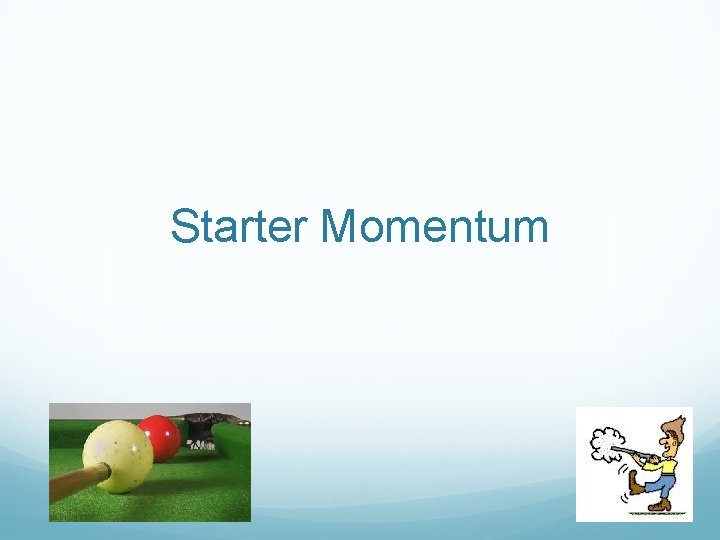 Starter Momentum